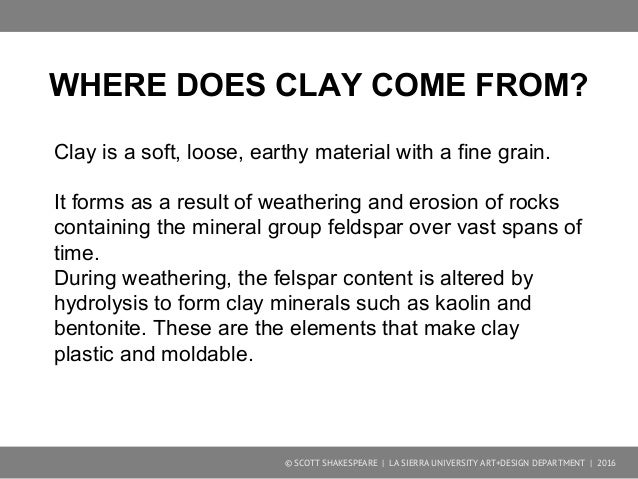 WHERE DOES CLAY COME FROM?

Clay is a soft, loose, earthy material with a fine grain.

It forms as a result of weathering and erosion of rocks containing the mineral group feldspar over vast spans of time.
During weathering, the felspar content is altered by hydrolysis to form clay minerals such as kaolin and bentonite. These are the elements that make clay plastic and moldable.

© SCOTT SHAKESPEARE | LA SIERRA UNIVERSITY ART+DESIGN DEPARTMENT | 2016